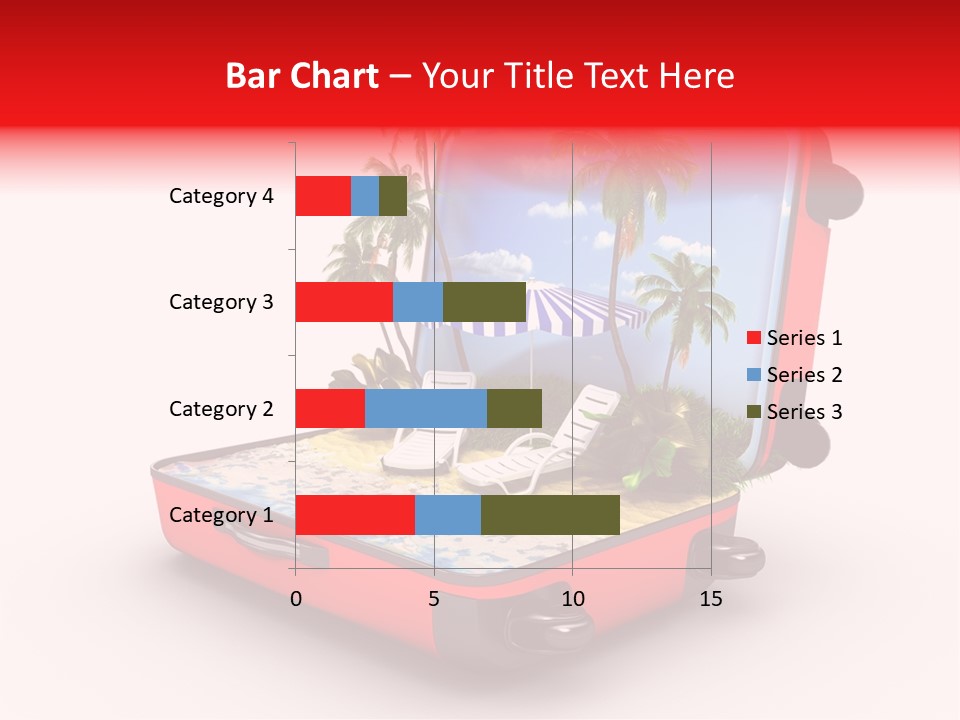 Bar Chart – Your Title Text Here

Category 4
Category 3
Category 2
Category 1

0
5
10
15

Series 1
Series 2
Series 3